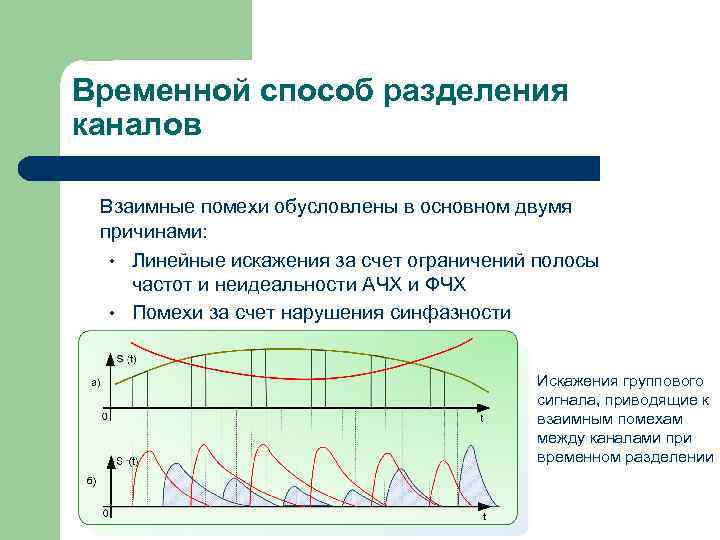 Временной способ разделения каналов

Взаимные помехи обусловлены в основном двумя причинами:

• Линейные искажения за счет ограничений полосы частот и неидеальности АЧХ и ФЧХ
• Помехи за счет нарушения синфазности

S (t)
а)
0
t
S (t)
б)
0
t

Искажения группового сигнала, приводящие к взаимным помехам между каналами при временном разделении